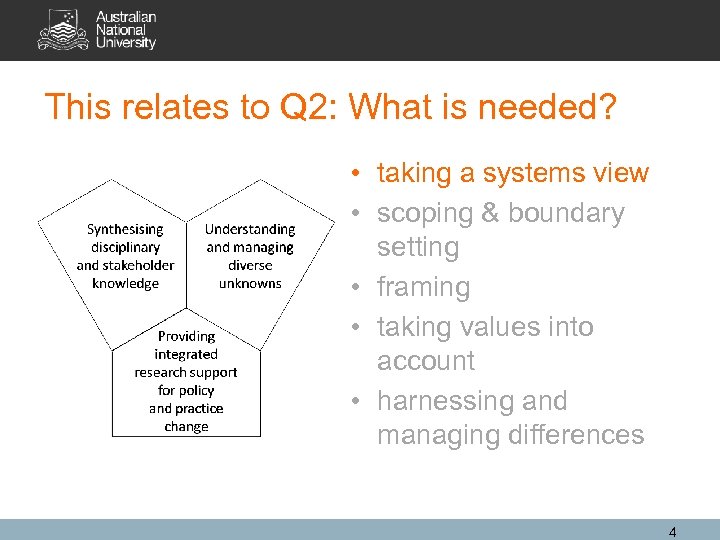 Australian National University

This relates to Q2: What is needed?

Synthesising disciplinary and stakeholder knowledge

Understanding and managing diverse unknowns

Providing integrated research support for policy and practice change

• taking a systems view
• scoping & boundary setting
• framing
• taking values into account
• harnessing and managing differences

4